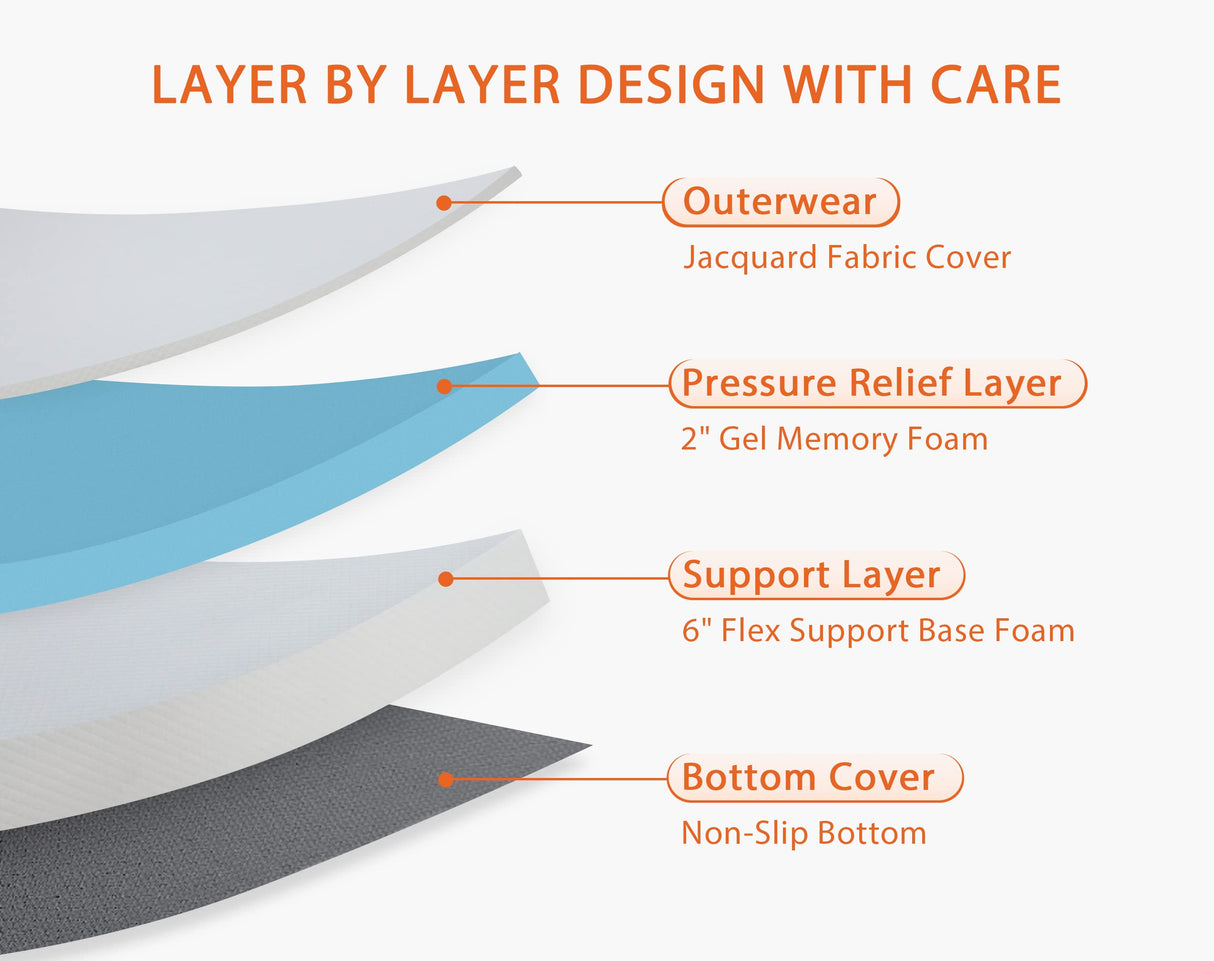 LAYER BY LAYER DESIGN WITH CARE

Outerwear
Jacquard Fabric Cover

Pressure Relief Layer
2" Gel Memory Foam

Support Layer
6" Flex Support Base Foam

Bottom Cover
Non-Slip Bottom